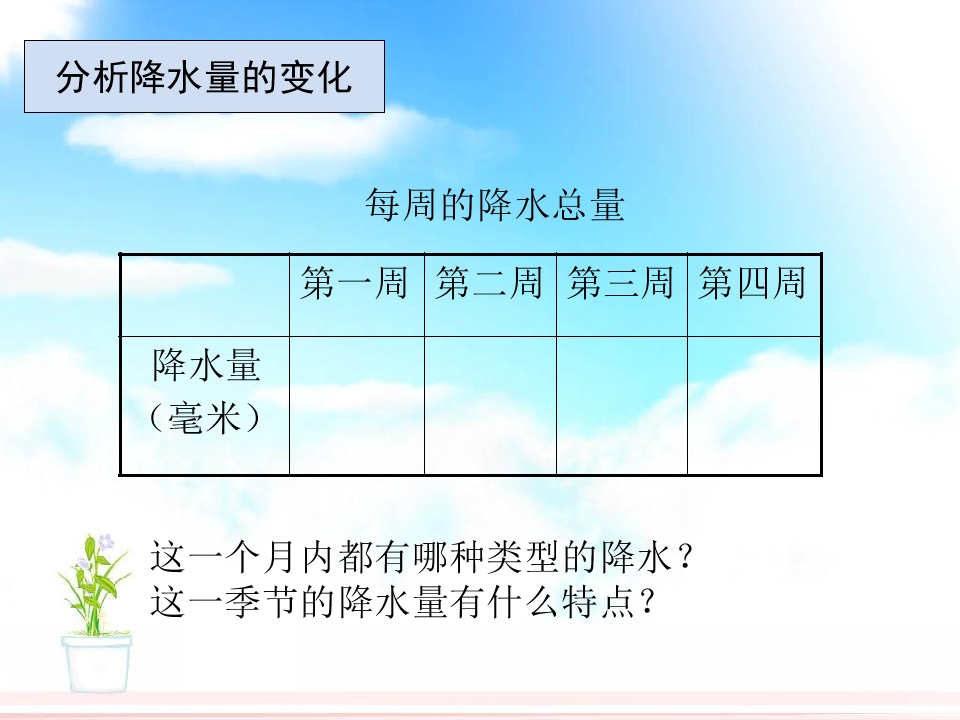 分析降水量的变化

每周的降水总量

|  | 第一周 | 第二周 | 第三周 | 第四周 |
|---|---|---|---|---|
| 降水量（毫米） |  |  |  |  |

这一个月内都有哪种类型的降水？
这一季节的降水量有什么特点？